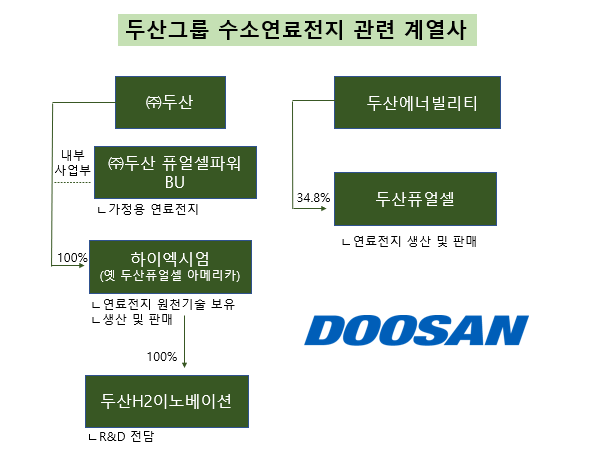 두산그룹 수소연료전지 관련 계열사

㈜두산

내부 사업부

㈜두산 퓨얼셀파워 BU

ㄴ가정용 연료전지

100%

하이엑시엄 (옛 두산퓨얼셀 아메리카)

ㄴ연료전지 원천기술 보유
ㄴ생산 및 판매

100%

두산H2이노베이션

ㄴR&D 전담

두산에너빌리티

34.8%

두산퓨얼셀

ㄴ연료전지 생산 및 판매

DOOSAN